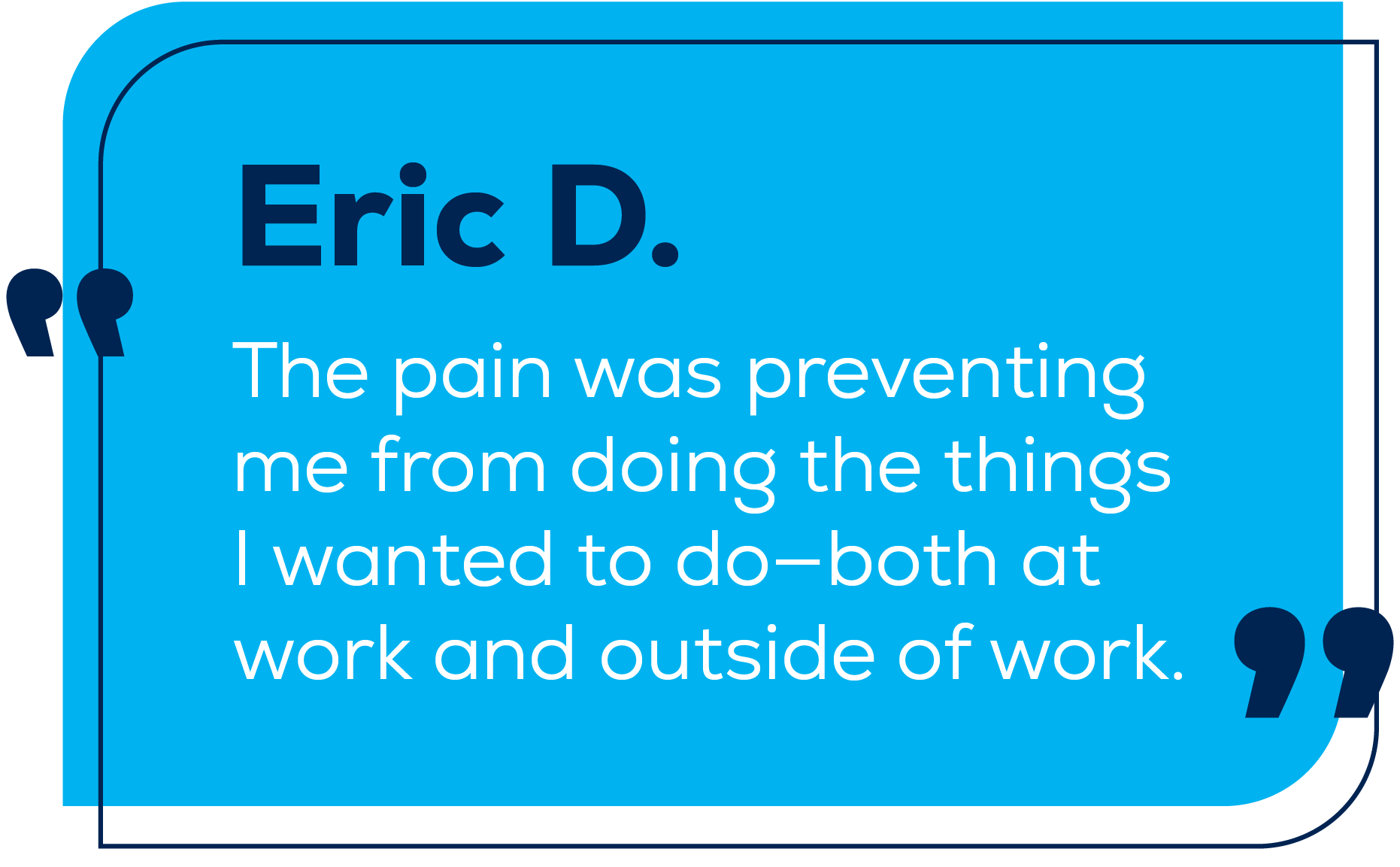 Eric D.

“The pain was preventing me from doing the things I wanted to do—both at work and outside of work.”